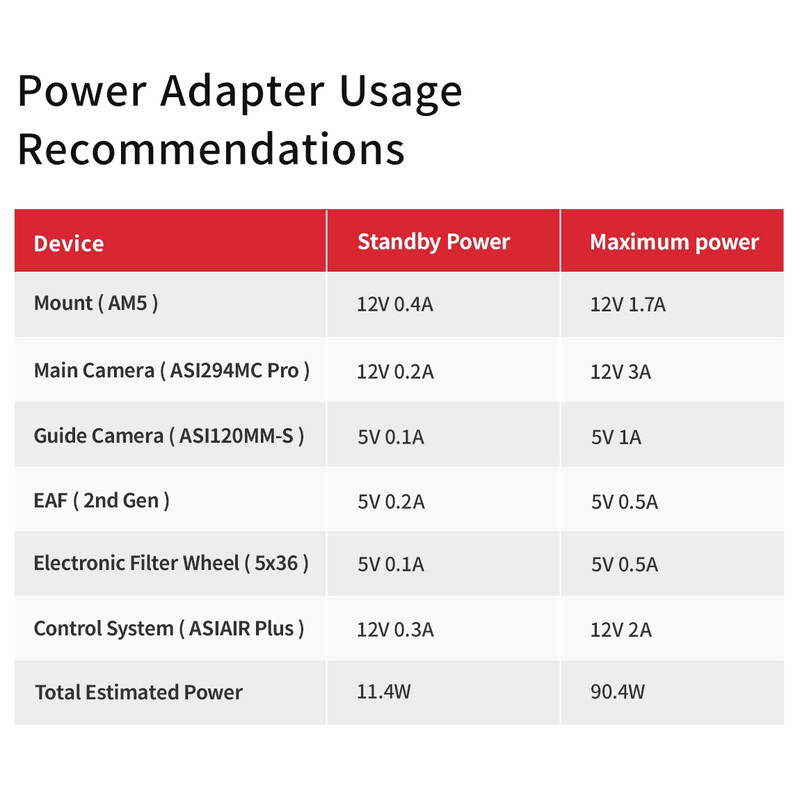 Power Adapter Usage Recommendations

| Device | Standby Power | Maximum power |
|---|---|---|
| Mount ( AM5 ) | 12V 0.4A | 12V 1.7A |
| Main Camera ( ASI294MC Pro ) | 12V 0.2A | 12V 3A |
| Guide Camera ( ASI120MM-S ) | 5V 0.1A | 5V 1A |
| EAF ( 2nd Gen ) | 5V 0.2A | 5V 0.5A |
| Electronic Filter Wheel ( 5x36 ) | 5V 0.1A | 5V 0.5A |
| Control System ( ASIAIR Plus ) | 12V 0.3A | 12V 2A |
| Total Estimated Power | 11.4W | 90.4W |